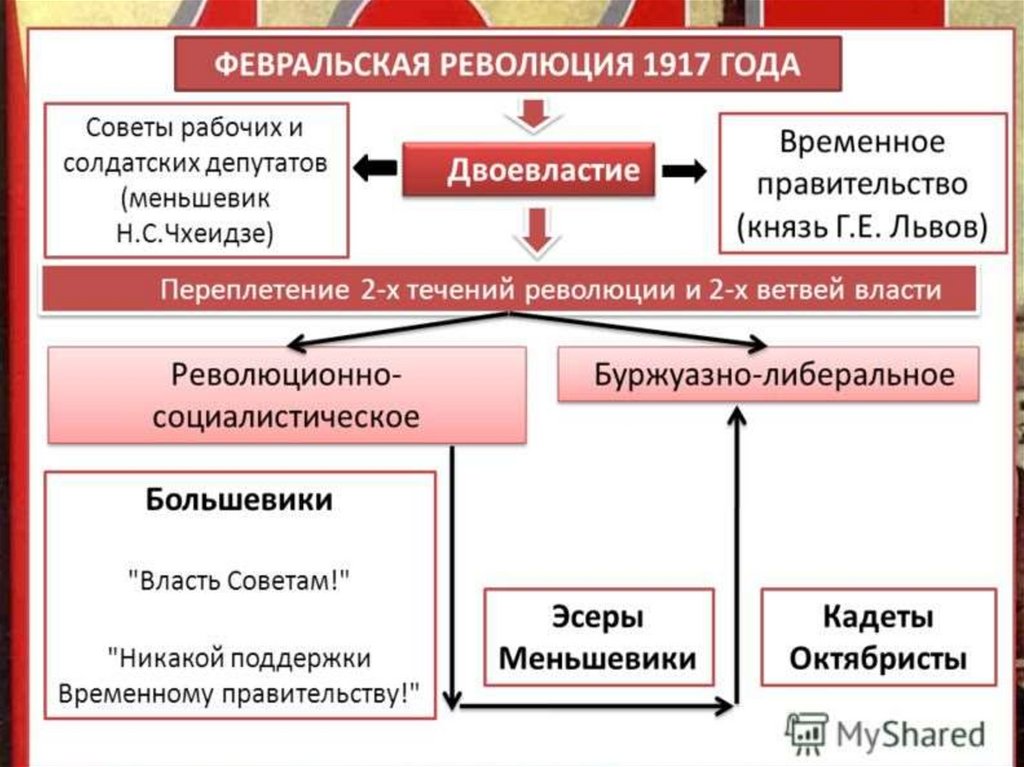 ФЕВРАЛЬСКАЯ РЕВОЛЮЦИЯ 1917 ГОДА

Советы рабочих и солдатских депутатов (меньшевик Н.С.Чхеидзе)

Двоевластие

Временное правительство (князь Г.Е. Львов)

Переплетение 2-х течений революции и 2-х ветвей власти

Революционно-социалистическое

Буржуазно-либеральное

Большевики

"Власть Советам!"

"Никакой поддержки Временному правительству!"

Эсеры Меньшевики

Кадеты Октябристы

MyShared